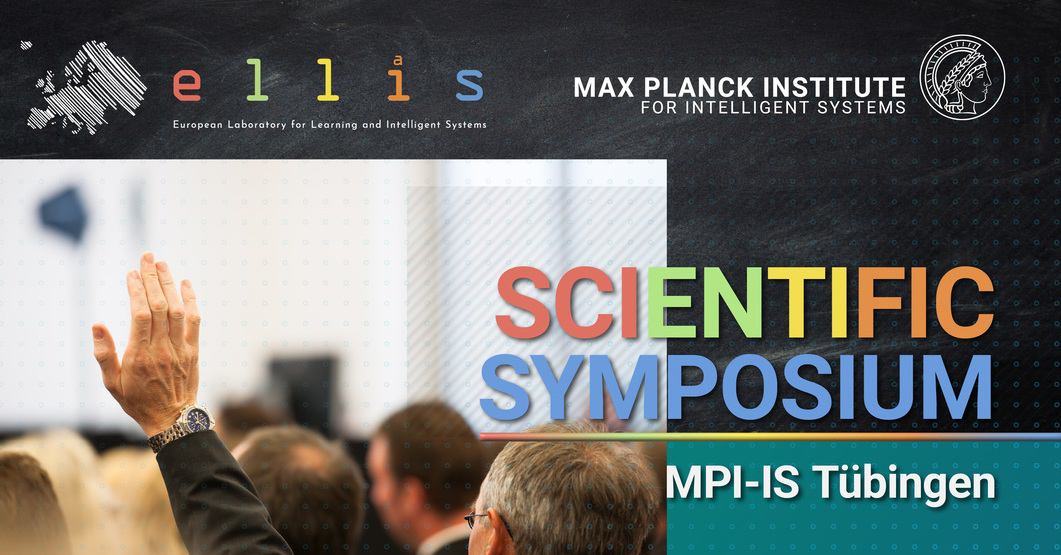 ellis
European Laboratory for Learning and Intelligent Systems

MAX PLANCK INSTITUTE
FOR INTELLIGENT SYSTEMS

SCIENTIFIC
SYMPOSIUM

MPI-IS Tübingen